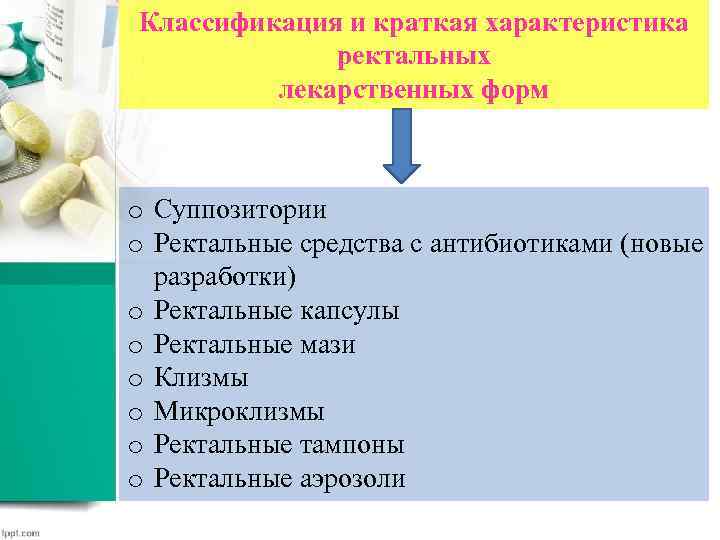 Классификация и краткая характеристика ректальных лекарственных форм

o Суппозитории
o Ректальные средства с антибиотиками (новые разработки)
o Ректальные капсулы
o Ректальные мази
o Клизмы
o Микроклизмы
o Ректальные тампоны
o Ректальные аэрозоли

fppt.com